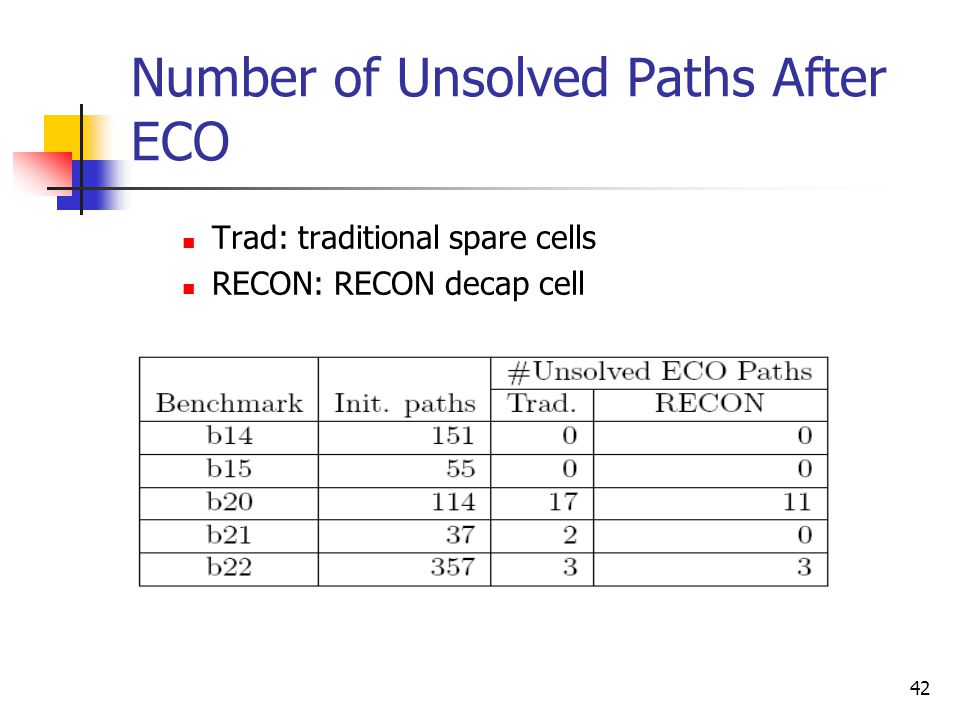 Number of Unsolved Paths After ECO

- Trad: traditional spare cells
- RECON: RECON decap cell

| Benchmark | Init. paths | #Unsolved ECO Paths Trad. | #Unsolved ECO Paths RECON |
|---|---|---|---|
| b14 | 151 | 0 | 0 |
| b15 | 55 | 0 | 0 |
| b20 | 114 | 17 | 11 |
| b21 | 37 | 2 | 0 |
| b22 | 357 | 3 | 3 |

42